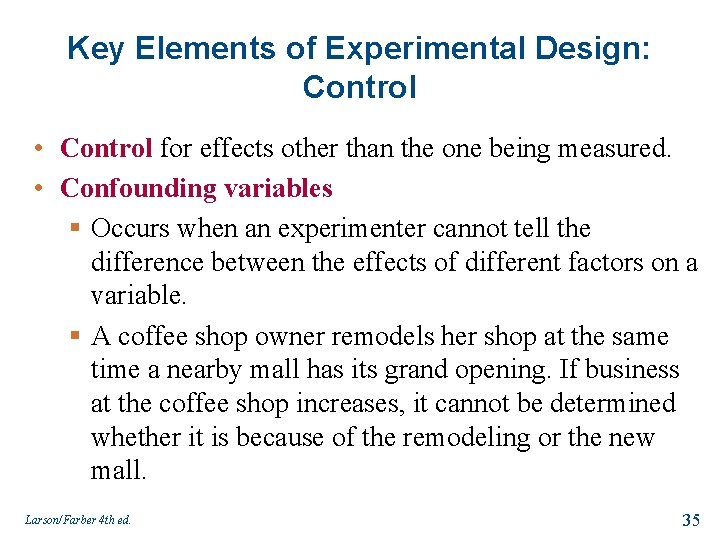 Key Elements of Experimental Design: Control

• Control for effects other than the one being measured.
• Confounding variables
▪ Occurs when an experimenter cannot tell the difference between the effects of different factors on a variable.
▪ A coffee shop owner remodels her shop at the same time a nearby mall has its grand opening. If business at the coffee shop increases, it cannot be determined whether it is because of the remodeling or the new mall.

Larson/Farber 4th ed.

35